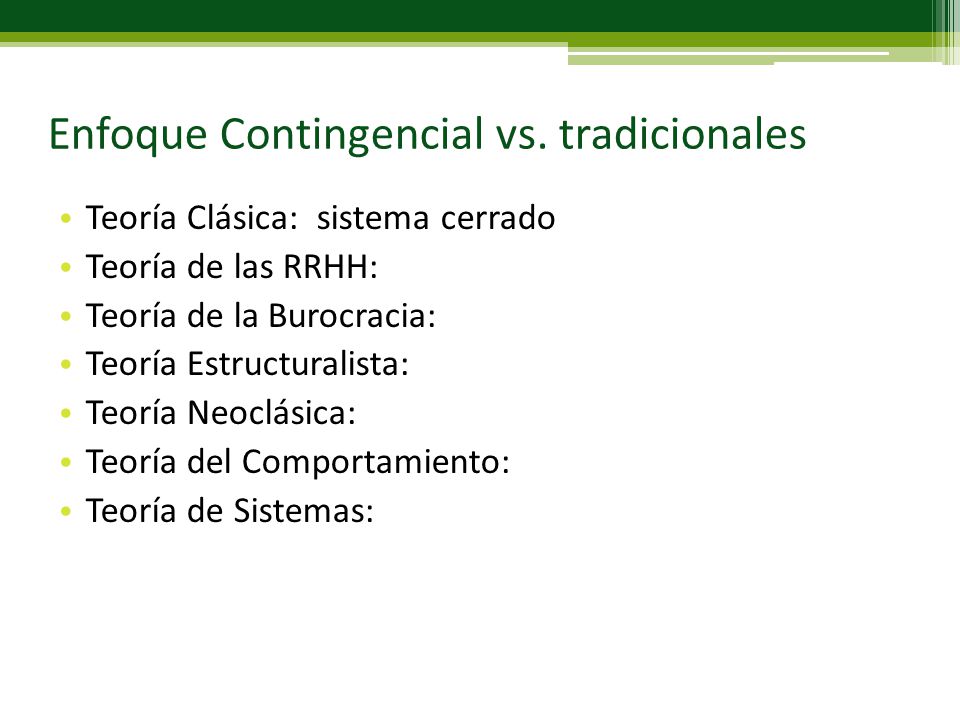 Enfoque Contingencial vs. tradicionales

• Teoría Clásica:  sistema cerrado
• Teoría de las RRHH:
• Teoría de la Burocracia:
• Teoría Estructuralista:
• Teoría Neoclásica:
• Teoría del Comportamiento:
• Teoría de Sistemas: